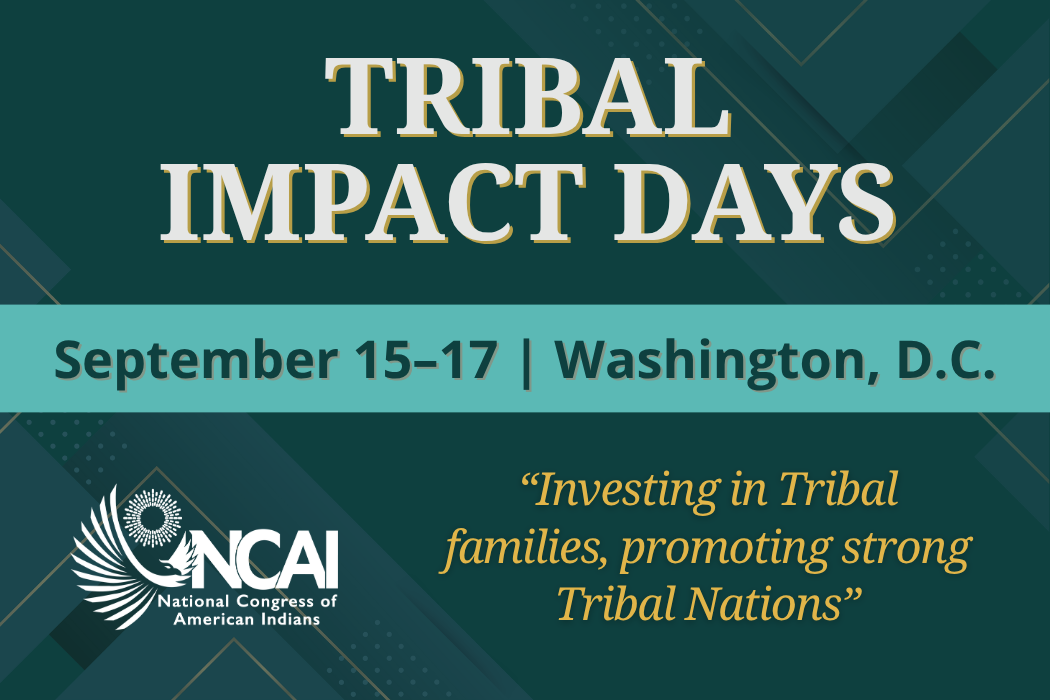 TRIBAL IMPACT DAYS

September 15–17 | Washington, D.C.

NCAI
National Congress of American Indians

“Investing in Tribal families, promoting strong Tribal Nations”